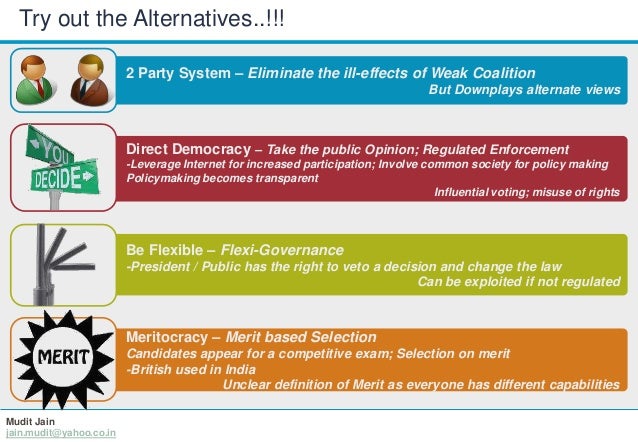 Try out the Alternatives..!!!

2 Party System – Eliminate the ill-effects of Weak Coalition
But Downplays alternate views

YOU
DECIDE

Direct Democracy – Take the public Opinion; Regulated Enforcement
-Leverage Internet for increased participation; Involve common society for policy making
Policymaking becomes transparent
Influential voting; misuse of rights

Be Flexible – Flexi-Governance
-President / Public has the right to veto a decision and change the law
Can be exploited if not regulated

MERIT

Meritocracy – Merit based Selection
Candidates appear for a competitive exam; Selection on merit
-British used in India
Unclear definition of Merit as everyone has different capabilities

Mudit Jain
jain.mudit@yahoo.co.in